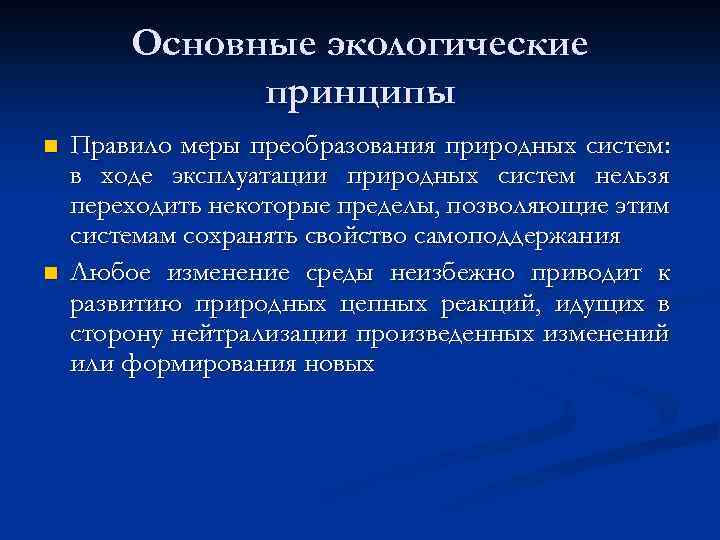 Основные экологические принципы

Правило меры преобразования природных систем: в ходе эксплуатации природных систем нельзя переходить некоторые пределы, позволяющие этим системам сохранять свойство самоподдержания

Любое изменение среды неизбежно приводит к развитию природных цепных реакций, идущих в сторону нейтрализации произведенных изменений или формирования новых